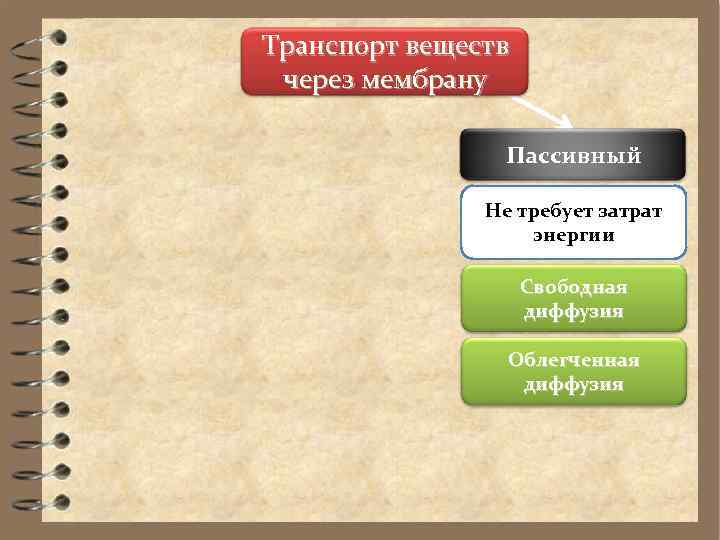 Транспорт веществ через мембрану

Пассивный

Не требует затрат энергии

Свободная диффузия

Облегченная диффузия